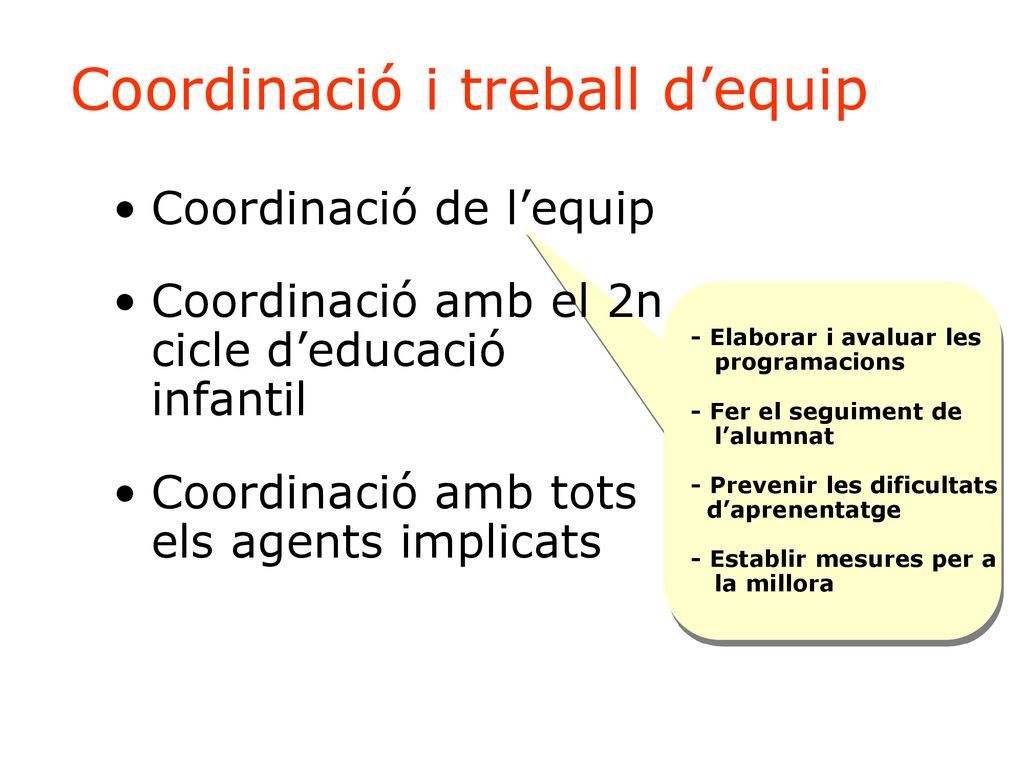 Coordinació i treball d’equip

• Coordinació de l’equip

• Coordinació amb el 2n cicle d’educació infantil

• Coordinació amb tots els agents implicats

- Elaborar i avaluar les programacions

- Fer el seguiment de l’alumnat

- Prevenir les dificultats d’aprenentatge

- Establir mesures per a la millora